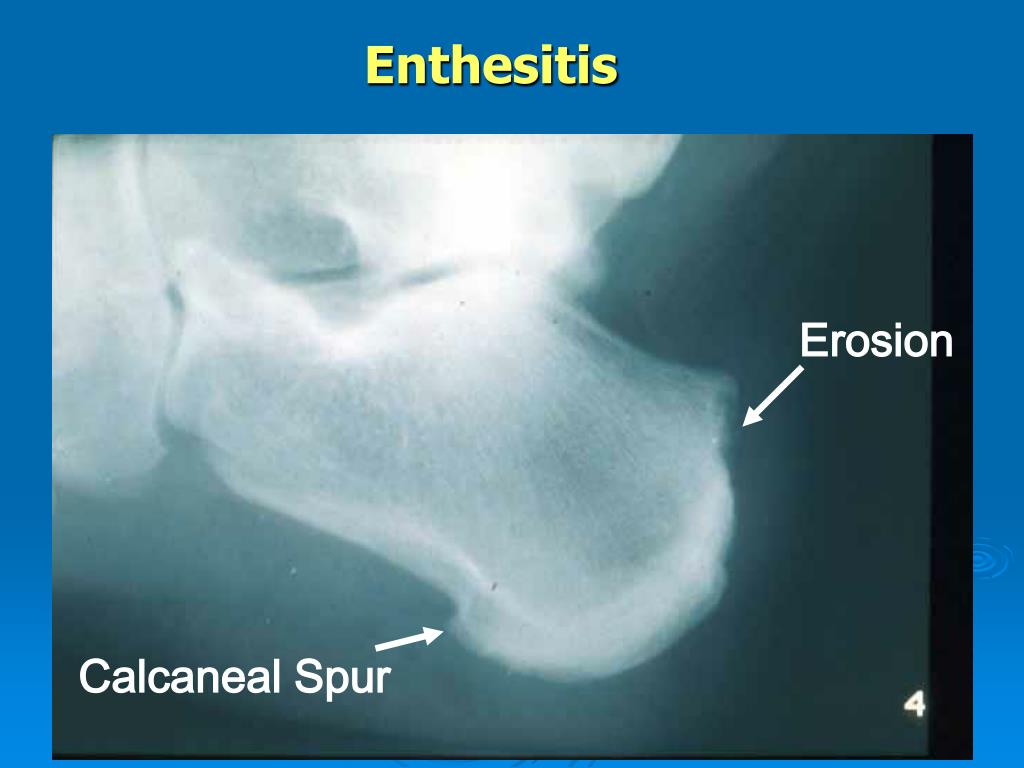 Enthesitis

Erosion

Calcaneal Spur

4